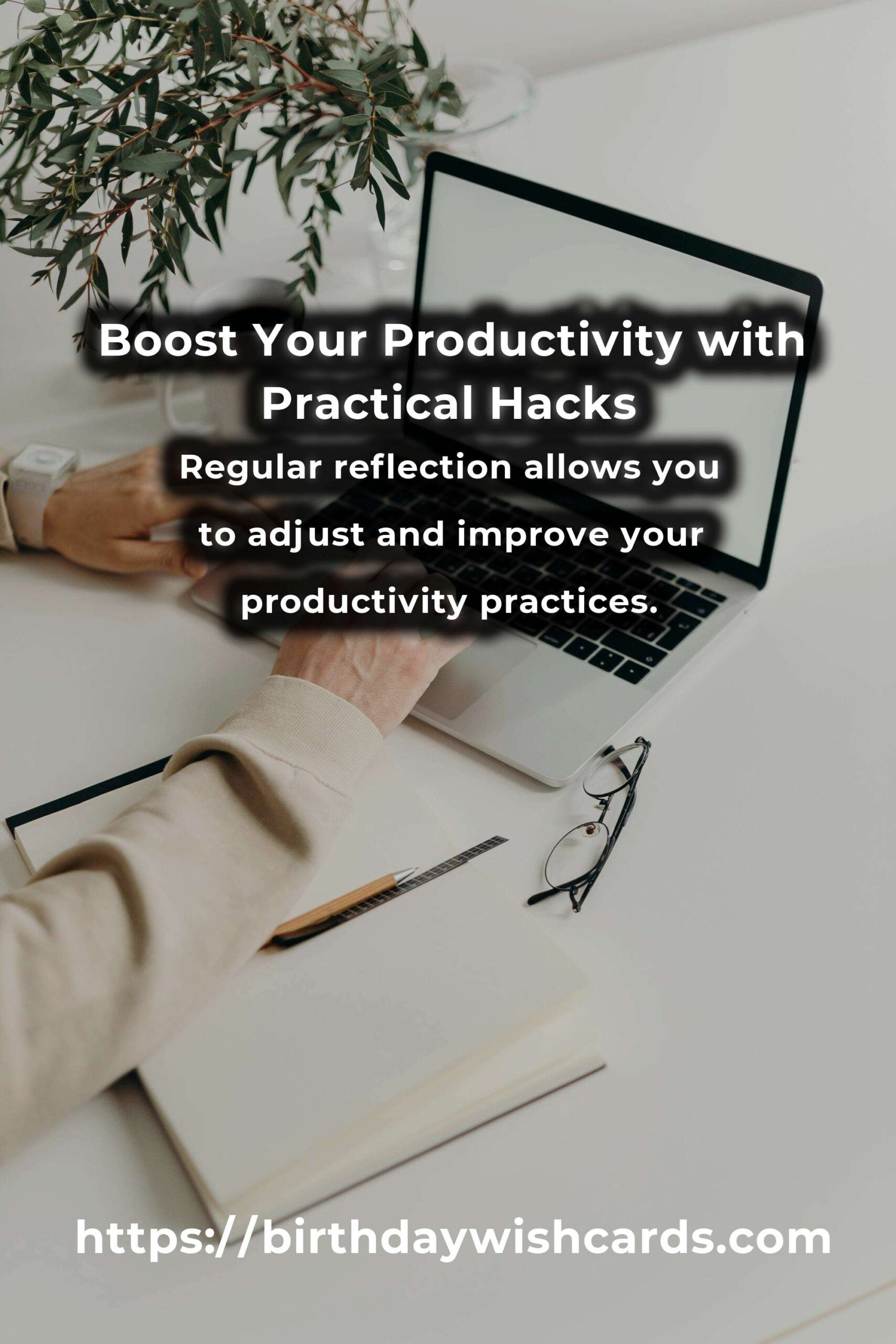 Boost Your Productivity with Practical Hacks

Regular reflection allows you to adjust and improve your productivity practices.

https://birthdaywishcards.com